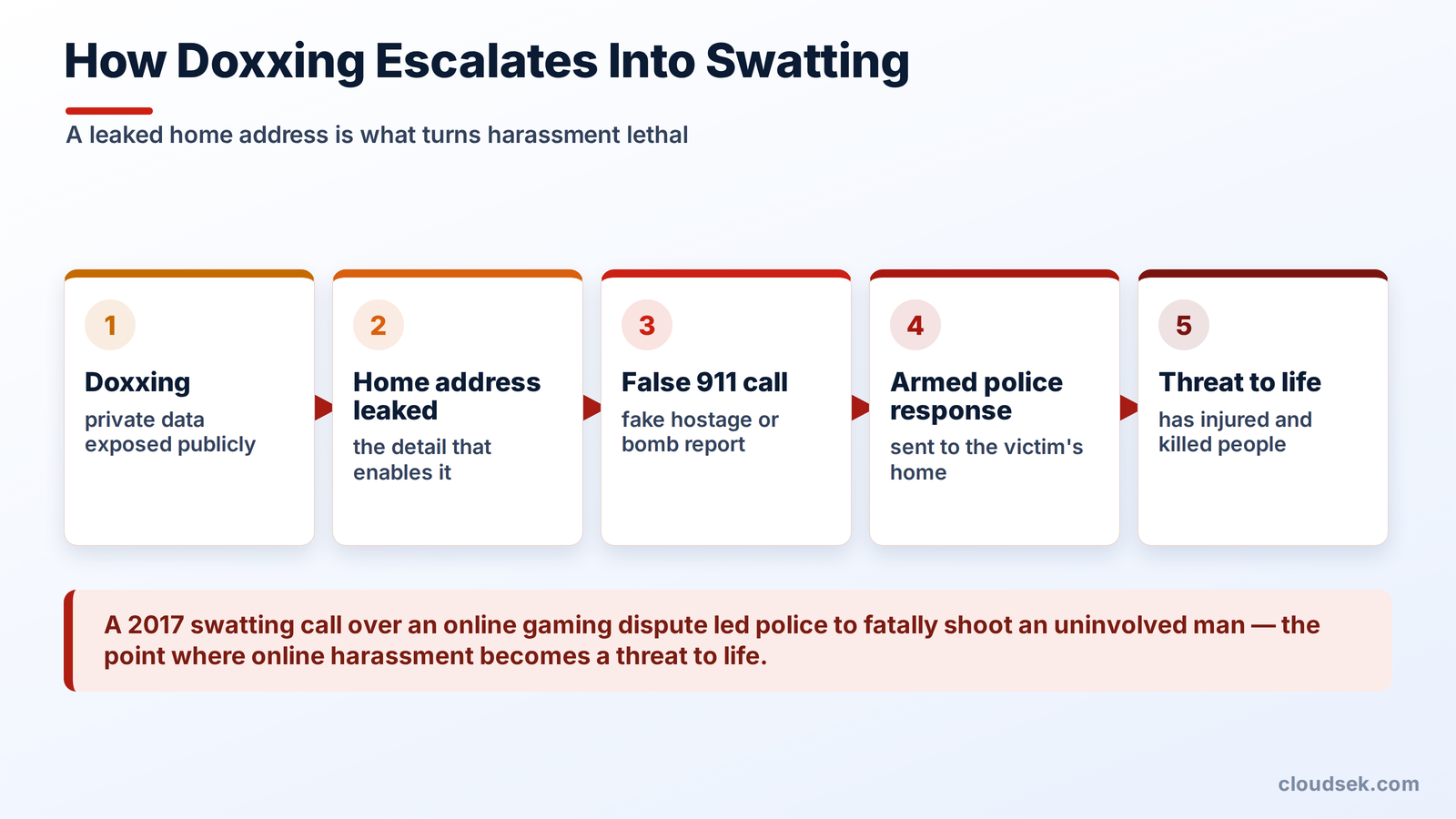 How Doxxing Escalates Into Swatting

A leaked home address is what turns harassment lethal

1
Doxxing
private data exposed publicly

2
Home address leaked
the detail that enables it

3
False 911 call
fake hostage or bomb report

4
Armed police response
sent to the victim's home

5
Threat to life
has injured and killed people

A 2017 swatting call over an online gaming dispute led police to fatally shoot an uninvolved man — the point where online harassment becomes a threat to life.

cloudsek.com